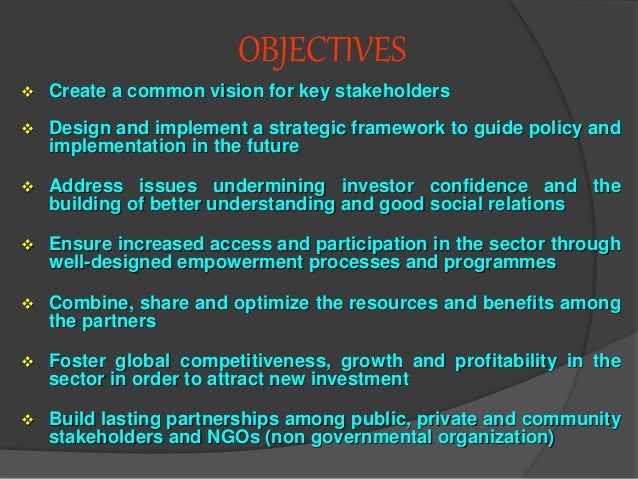 OBJECTIVES

❖ Create a common vision for key stakeholders

❖ Design and implement a strategic framework to guide policy and implementation in the future

❖ Address issues undermining investor confidence and the building of better understanding and good social relations

❖ Ensure increased access and participation in the sector through well-designed empowerment processes and programmes

❖ Combine, share and optimize the resources and benefits among the partners

❖ Foster global competitiveness, growth and profitability in the sector in order to attract new investment

❖ Build lasting partnerships among public, private and community stakeholders and NGOs (non governmental organization)